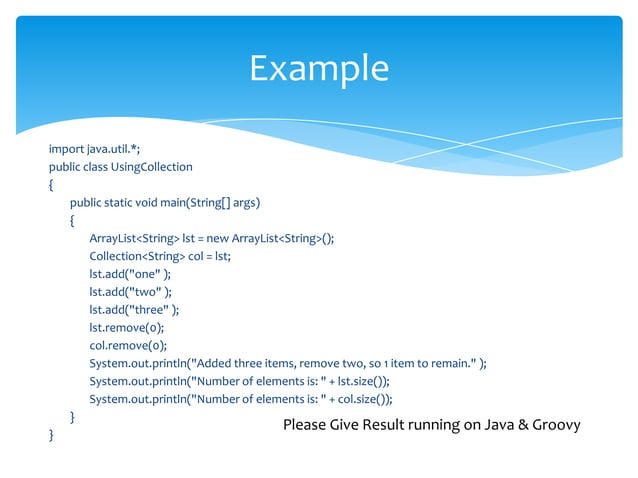 Example

import java.util.*;
public class UsingCollection
{
public static void main(String[] args)
{
ArrayList<String> lst = new ArrayList<String>();
Collection<String> col = lst;
lst.add("one" );
lst.add("two" );
lst.add("three" );
lst.remove(0);
col.remove(0);
System.out.println("Added three items, remove two, so 1 item to remain." );
System.out.println("Number of elements is: " + lst.size());
System.out.println("Number of elements is: " + col.size());
}
}

Please Give Result running on Java & Groovy